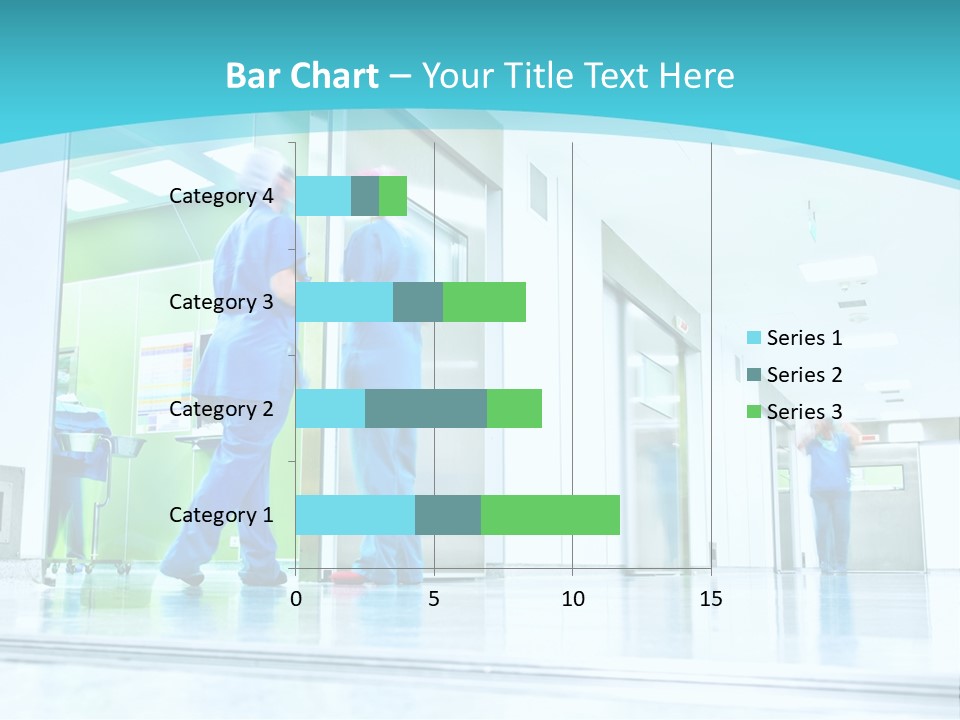 Bar Chart – Your Title Text Here

Category 4
Category 3
Category 2
Category 1

0
5
10
15

Series 1
Series 2
Series 3